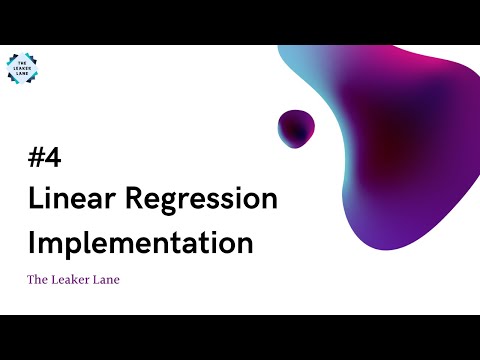 THE LEAKER LANE

#4
Linear Regression
Implementation

The Leaker Lane